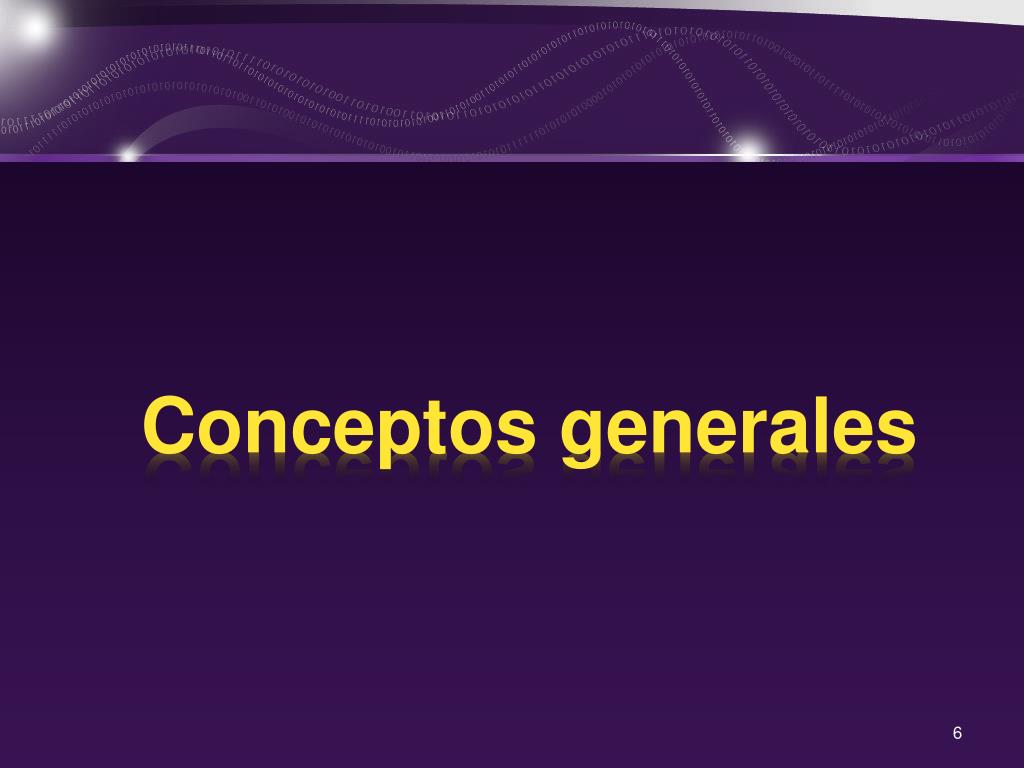 Conceptos generales

6